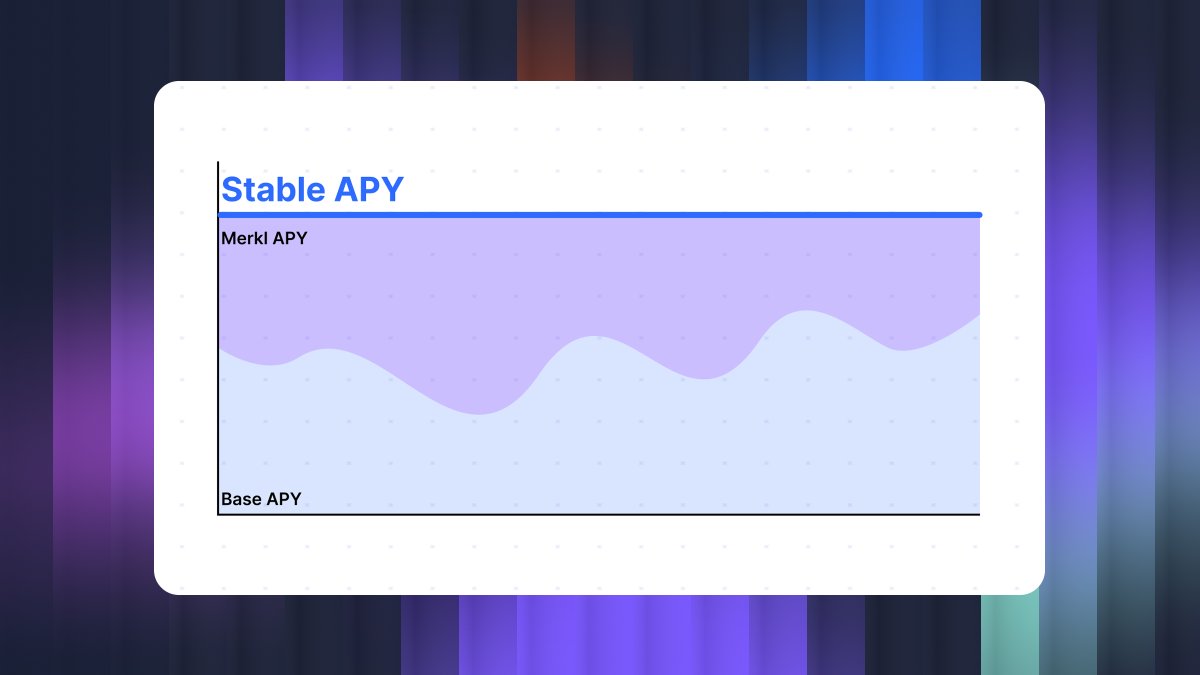 Stable APY

Merkl APY

Base APY